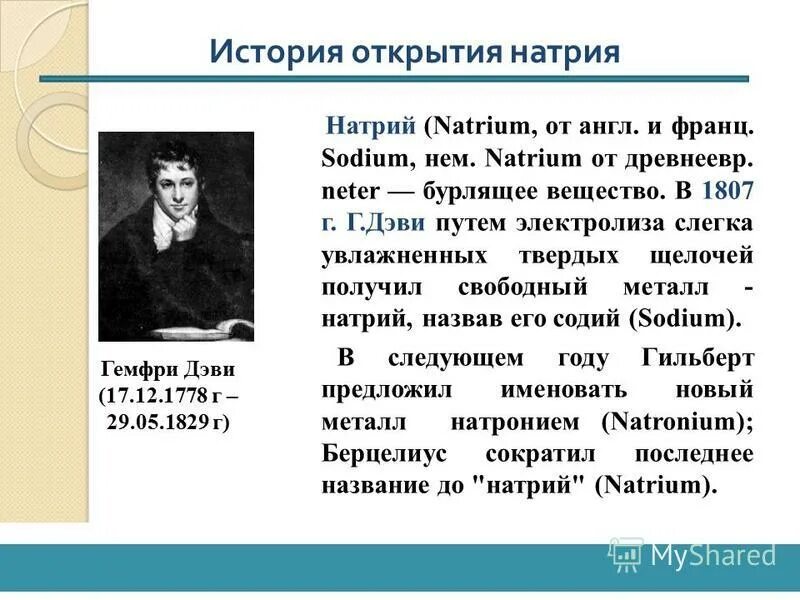 История открытия натрия

Гемфри Дэви (17.12.1778 г – 29.05.1829 г)

Натрий (Natrium, от англ. и франц. Sodium, нем. Natrium от древнеевр. neter — бурлящее вещество. В 1807 г. Г.Дэви путем электролиза слегка увлажненных твердых щелочей получил свободный металл - натрий, назвав его содий (Sodium).

В следующем году Гильберт предложил именовать новый металл натронием (Natronium); Берцелиус сократил последнее название до "натрий" (Natrium).

MyShared